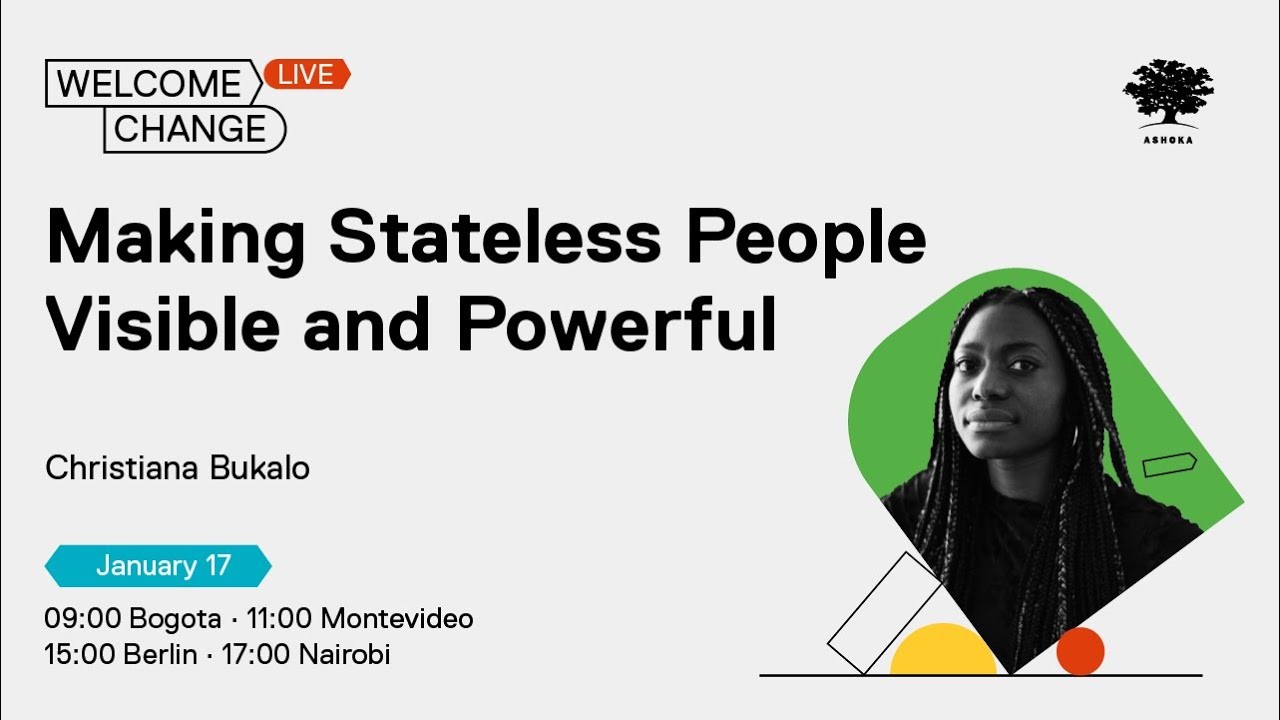 WELCOME CHANGE LIVE

ASHOKA

Making Stateless People Visible and Powerful

Christiana Bukalo

January 17

09:00 Bogota · 11:00 Montevideo
15:00 Berlin · 17:00 Nairobi